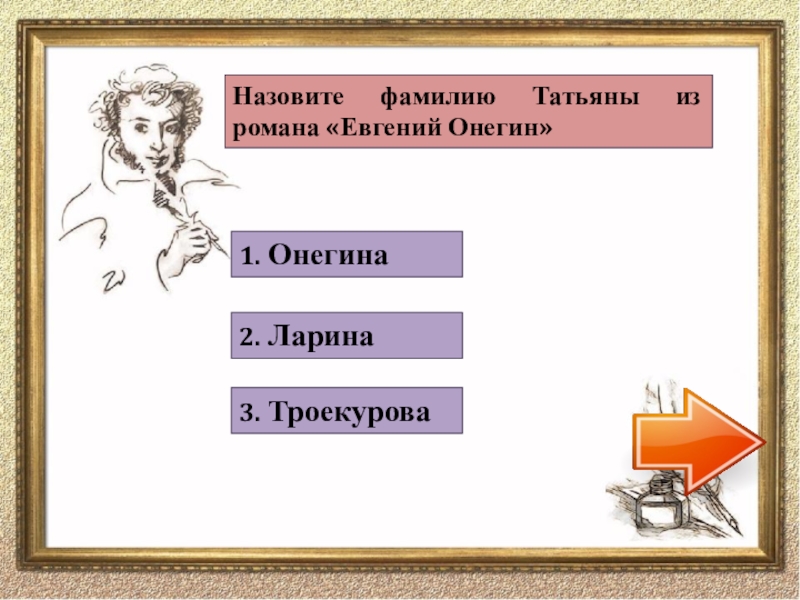 Назовите фамилию Татьяны из романа «Евгений Онегин»

1. Онегина

2. Ларина

3. Троекурова